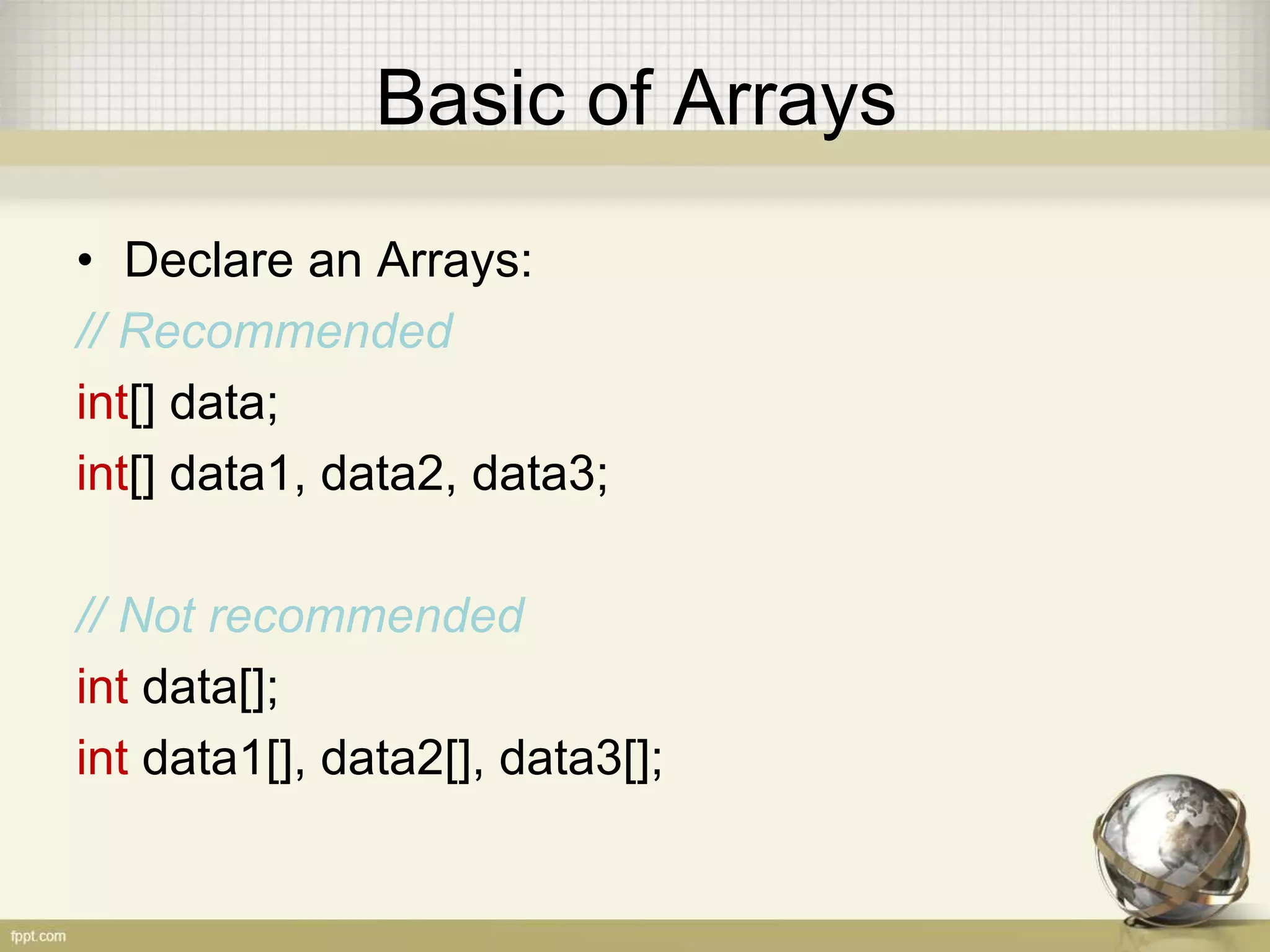 Basic of Arrays

• Declare an Arrays:

// Recommended

int[] data;

int[] data1, data2, data3;

// Not recommended

int data[];

int data1[], data2[], data3[];

fppt.com